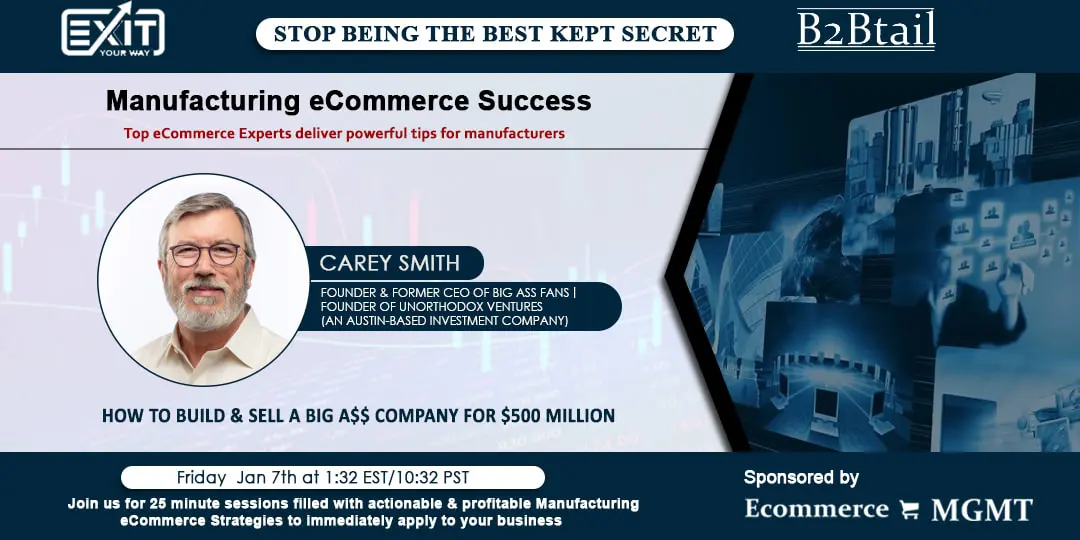 EXIT YOUR WAY

STOP BEING THE BEST KEPT SECRET

B2Btail

Manufacturing eCommerce Success

Top eCommerce Experts deliver powerful tips for manufacturers

CAREY SMITH

FOUNDER & FORMER CEO OF BIG ASS FANS | FOUNDER OF UNORTHODOX VENTURES (AN AUSTIN-BASED INVESTMENT COMPANY)

HOW TO BUILD & SELL A BIG A$$ COMPANY FOR $500 MILLION

Friday Jan 7th at 1:32 EST/10:32 PST

Join us for 25 minute sessions filled with actionable & profitable Manufacturing eCommerce Strategies to immediately apply to your business

Sponsored by

Ecommerce MGMT